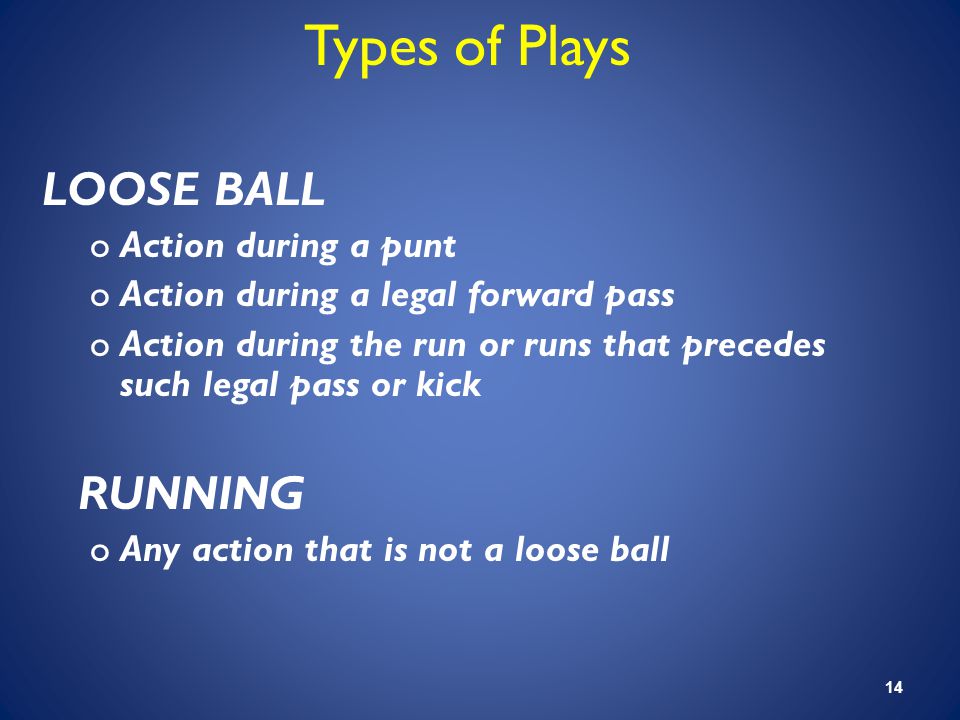 Types of Plays

LOOSE BALL

o Action during a punt
o Action during a legal forward pass
o Action during the run or runs that precedes such legal pass or kick

RUNNING

o Any action that is not a loose ball

14